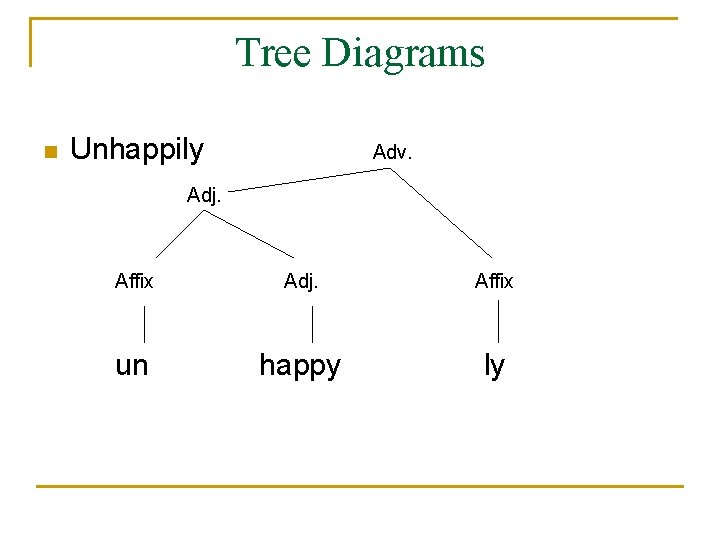 Tree Diagrams

Unhappily

Adv.

Adj.

Affix

Adj.

Affix

un

happy

ly